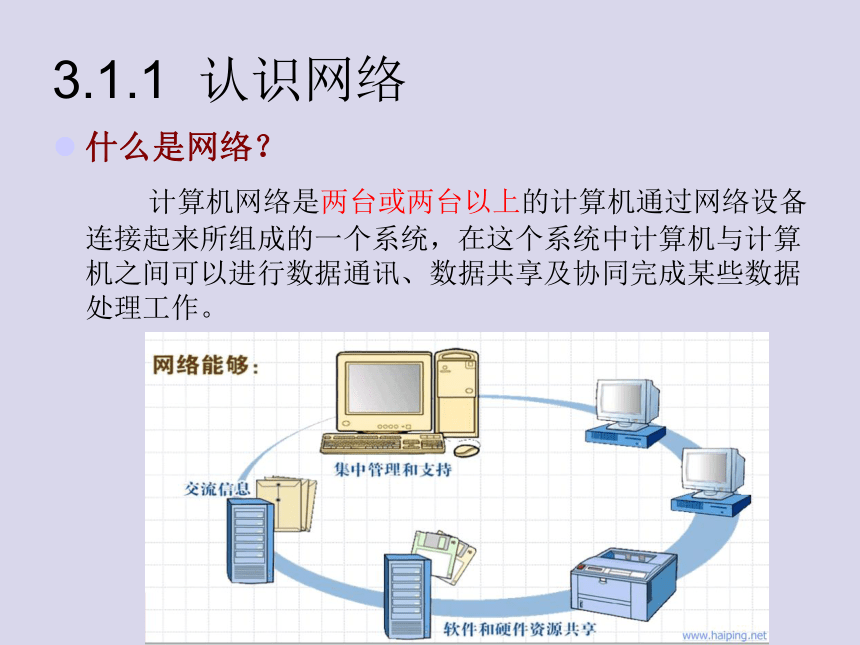 3.1.1 认识网络

什么是网络？

计算机网络是两台或两台以上的计算机通过网络设备连接起来所组成的一个系统，在这个系统中计算机与计算机之间可以进行数据通讯、数据共享及协同完成某些数据处理工作。

网络能够：

集中管理和支持

交流信息

软件和硬件资源共享

www.haiping.net